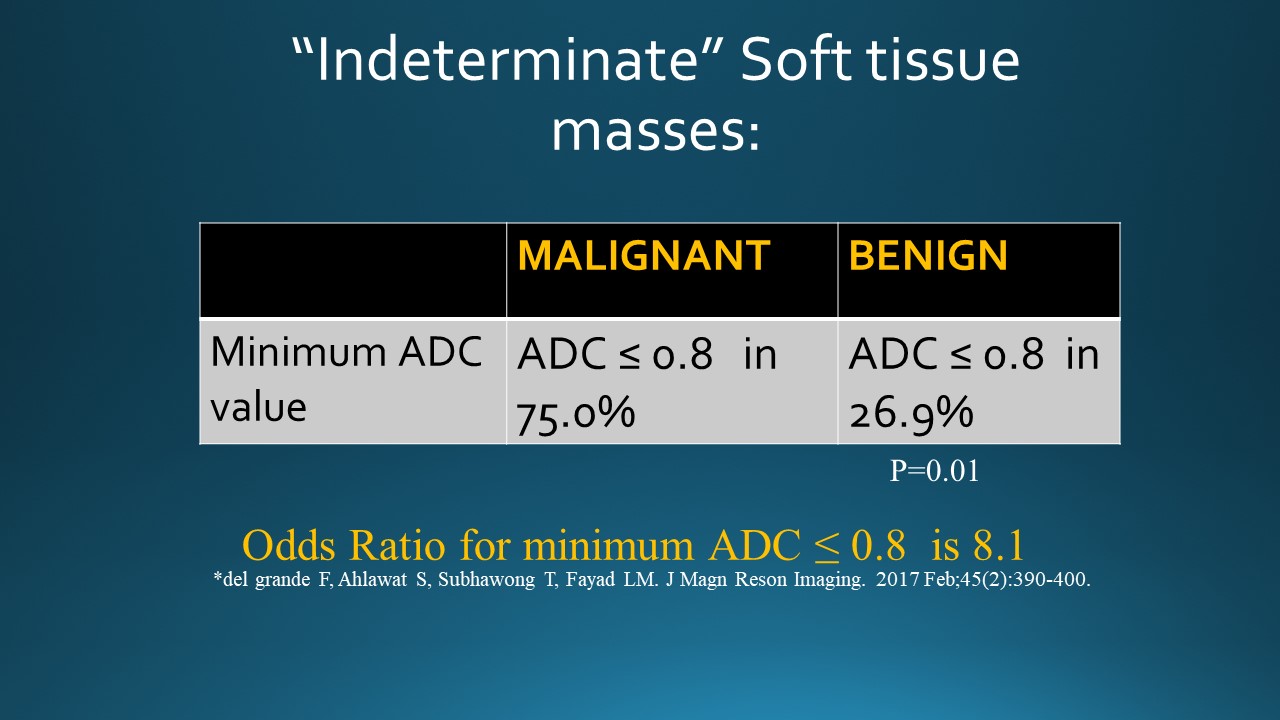 “Indeterminate” Soft tissue masses:

| | MALIGNANT | BENIGN |
|---|---|---|
| Minimum ADC value | ADC ≤ 0.8 in 75.0% | ADC ≤ 0.8 in 26.9% |

P=0.01

Odds Ratio for minimum ADC ≤ 0.8 is 8.1

*del grande F, Ahlawat S, Subhawong T, Fayad LM. J Magn Reson Imaging. 2017 Feb;45(2):390-400.